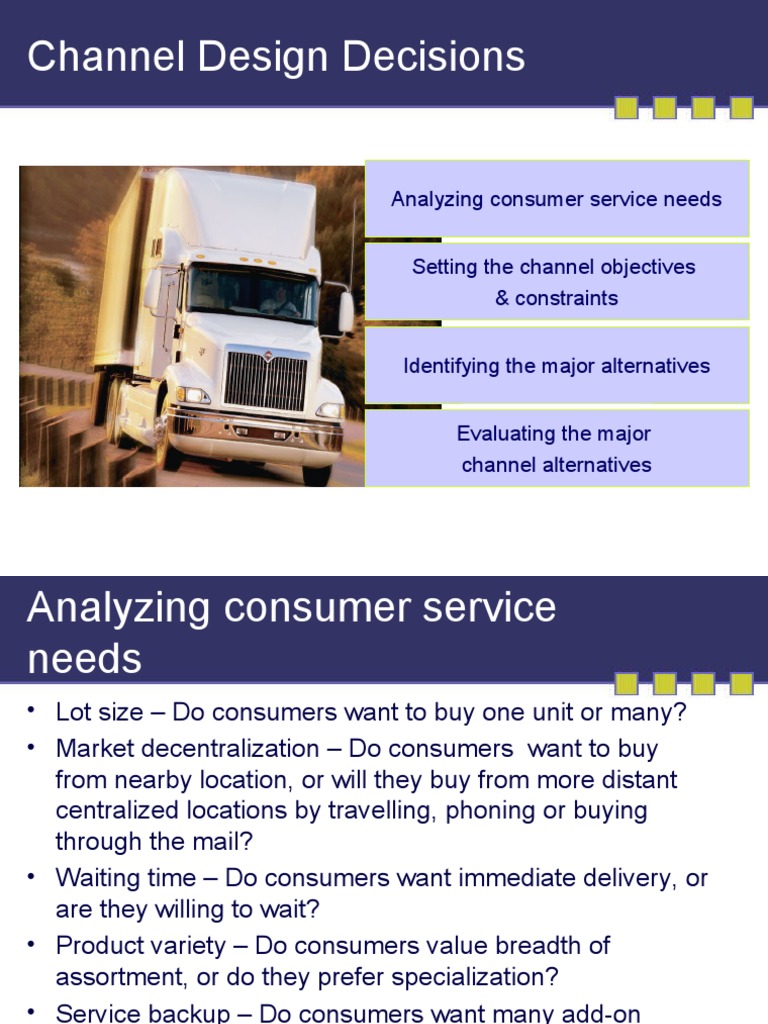 Channel Design Decisions

Analyzing consumer service needs

Setting the channel objectives & constraints

Identifying the major alternatives

Evaluating the major channel alternatives

Analyzing consumer service needs

• Lot size – Do consumers want to buy one unit or many?
• Market decentralization – Do consumers want to buy from nearby location, or will they buy from more distant centralized locations by travelling, phoning or buying through the mail?
• Waiting time – Do consumers want immediate delivery, or are they willing to wait?
• Product variety – Do consumers value breadth of assortment, or do they prefer specialization?
• Service backup – Do consumers want many add-on